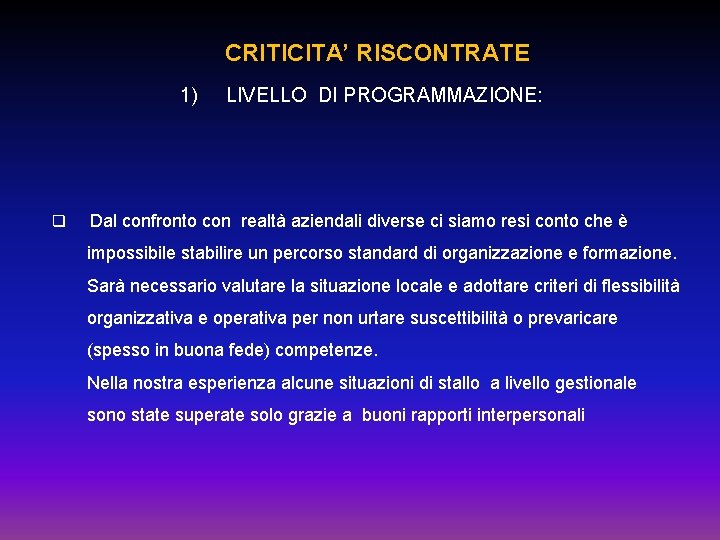 CRITICITA' RISCONTRATE

1) LIVELLO DI PROGRAMMAZIONE:

❑ Dal confronto con realtà aziendali diverse ci siamo resi conto che è impossibile stabilire un percorso standard di organizzazione e formazione. Sarà necessario valutare la situazione locale e adottare criteri di flessibilità organizzativa e operativa per non urtare suscettibilità o prevaricare (spesso in buona fede) competenze.
Nella nostra esperienza alcune situazioni di stallo a livello gestionale sono state superate solo grazie a buoni rapporti interpersonali